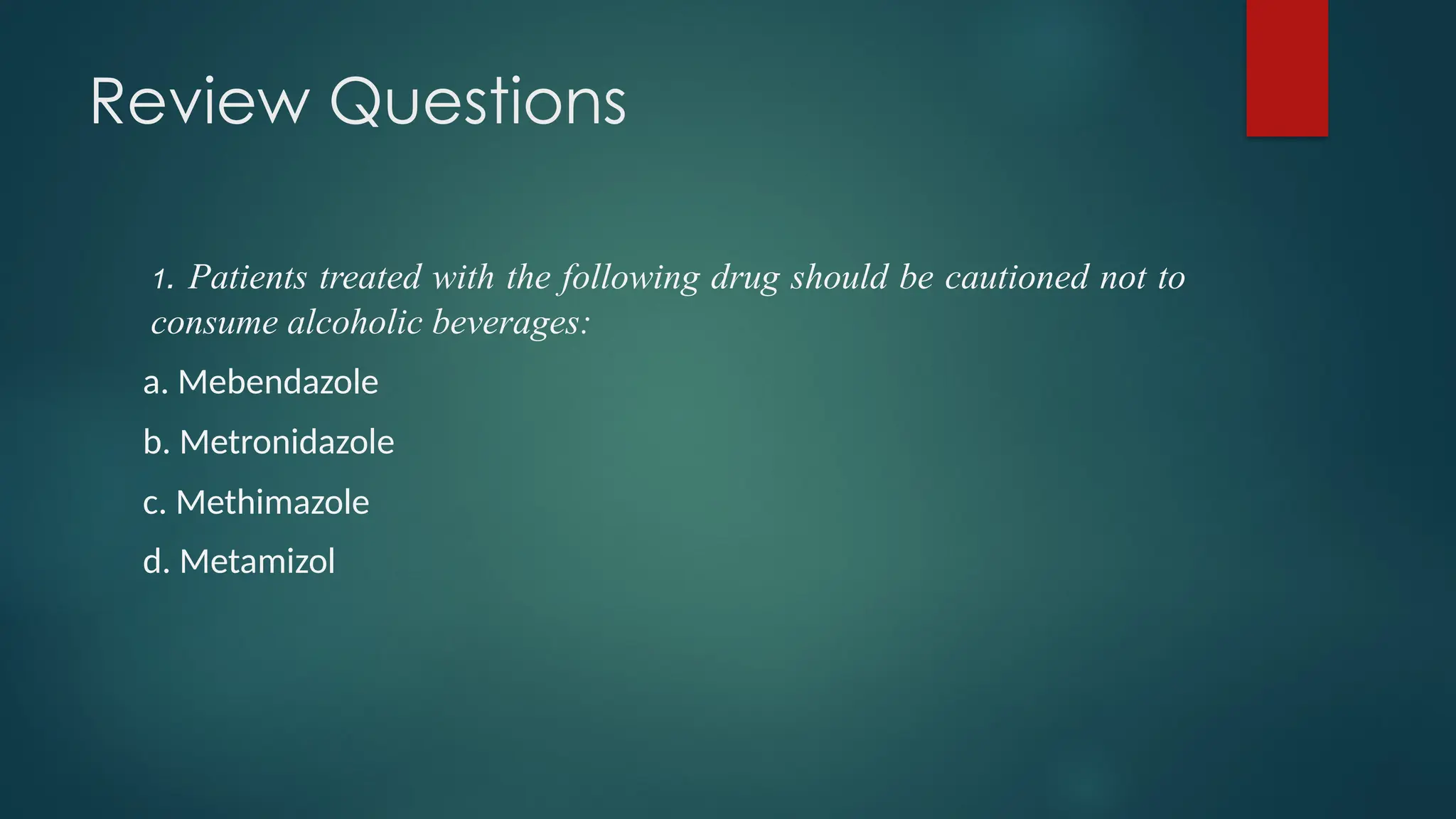 Review Questions

1. Patients treated with the following drug should be cautioned not to consume alcoholic beverages:

a. Mebendazole

b. Metronidazole

c. Methimazole

d. Metamizol